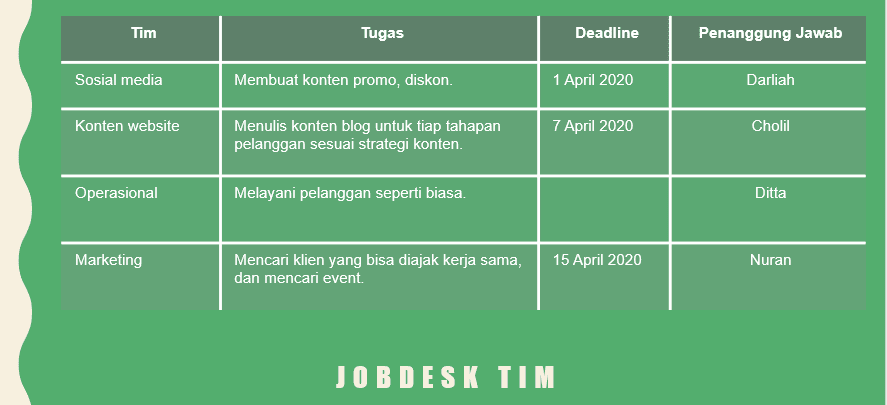 | Tim | Tugas | Deadline | Penanggung Jawab |
|---|---|---|---|
| Sosial media | Membuat konten promo, diskon. | 1 April 2020 | Darliah |
| Konten website | Menulis konten blog untuk tiap tahapan pelanggan sesuai strategi konten. | 7 April 2020 | Cholil |
| Operasional | Melayani pelanggan seperti biasa. | | Ditta |
| Marketing | Mencari klien yang bisa diajak kerja sama, dan mencari event. | 15 April 2020 | Nuran |

JOBDESK TIM